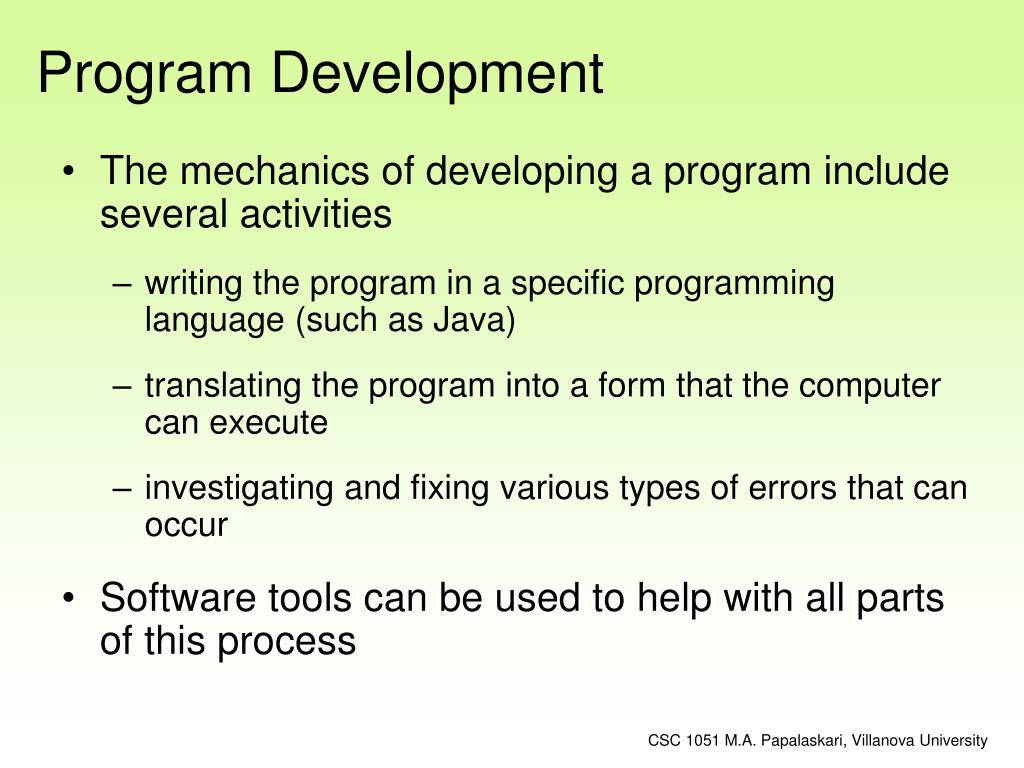 Program Development

• The mechanics of developing a program include several activities

– writing the program in a specific programming language (such as Java)

– translating the program into a form that the computer can execute

– investigating and fixing various types of errors that can occur

• Software tools can be used to help with all parts of this process

CSC 1051 M.A. Papalaskari, Villanova University